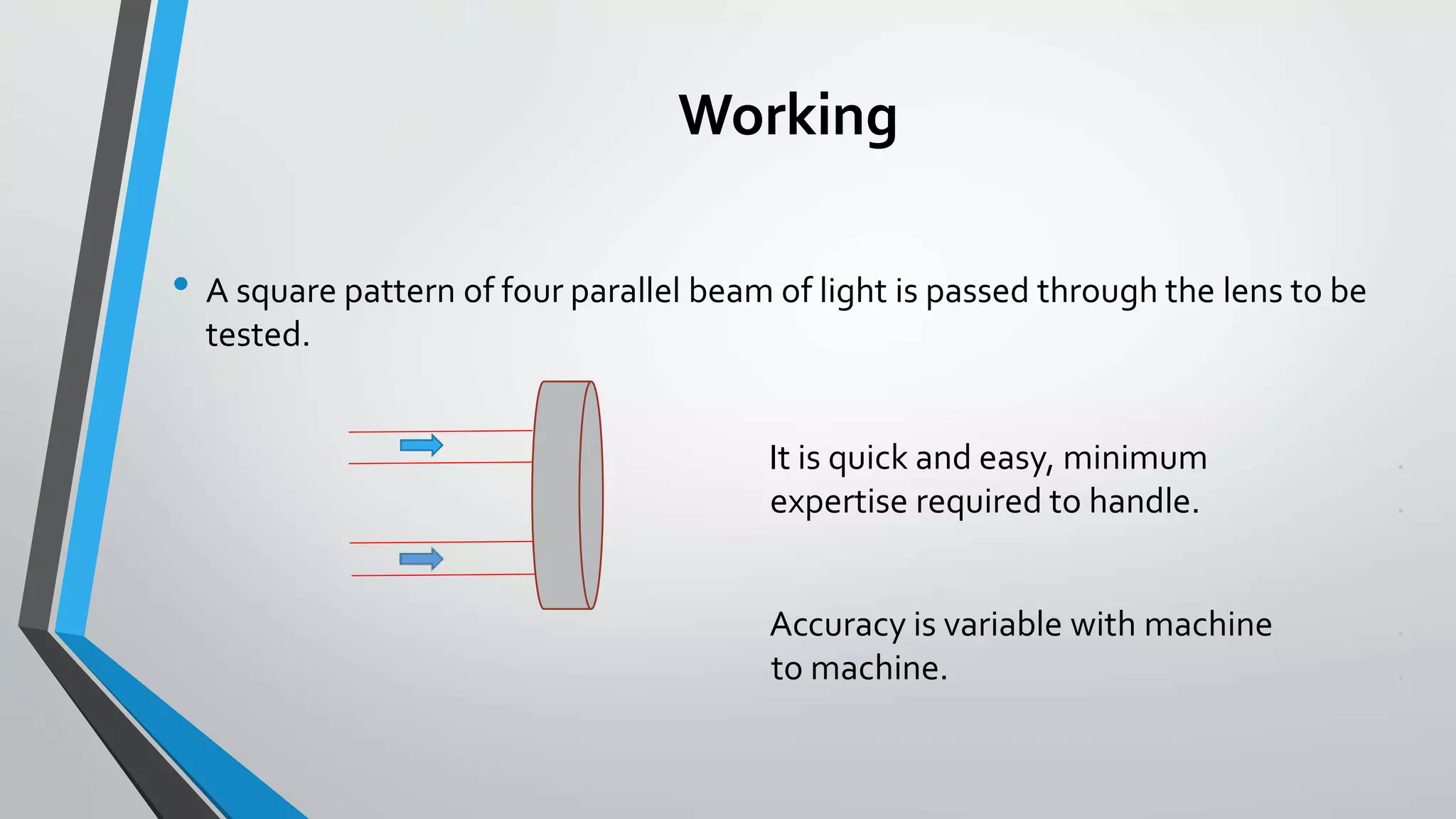 Working

• A square pattern of four parallel beam of light is passed through the lens to be tested.

It is quick and easy, minimum expertise required to handle.

Accuracy is variable with machine to machine.